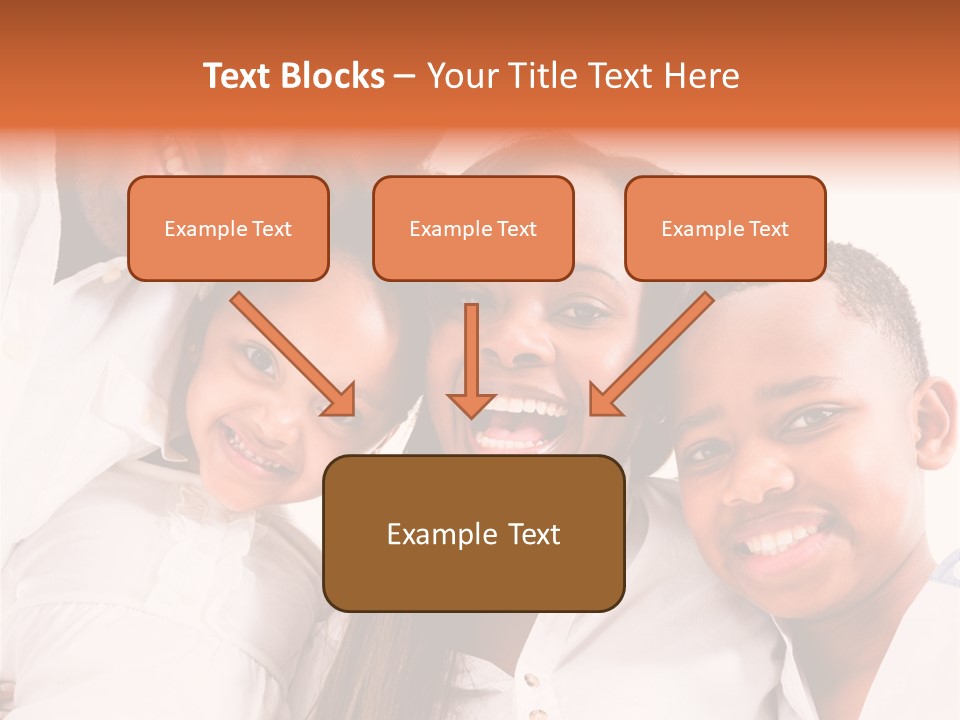 Text Blocks – Your Title Text Here

Example Text

Example Text

Example Text

Example Text